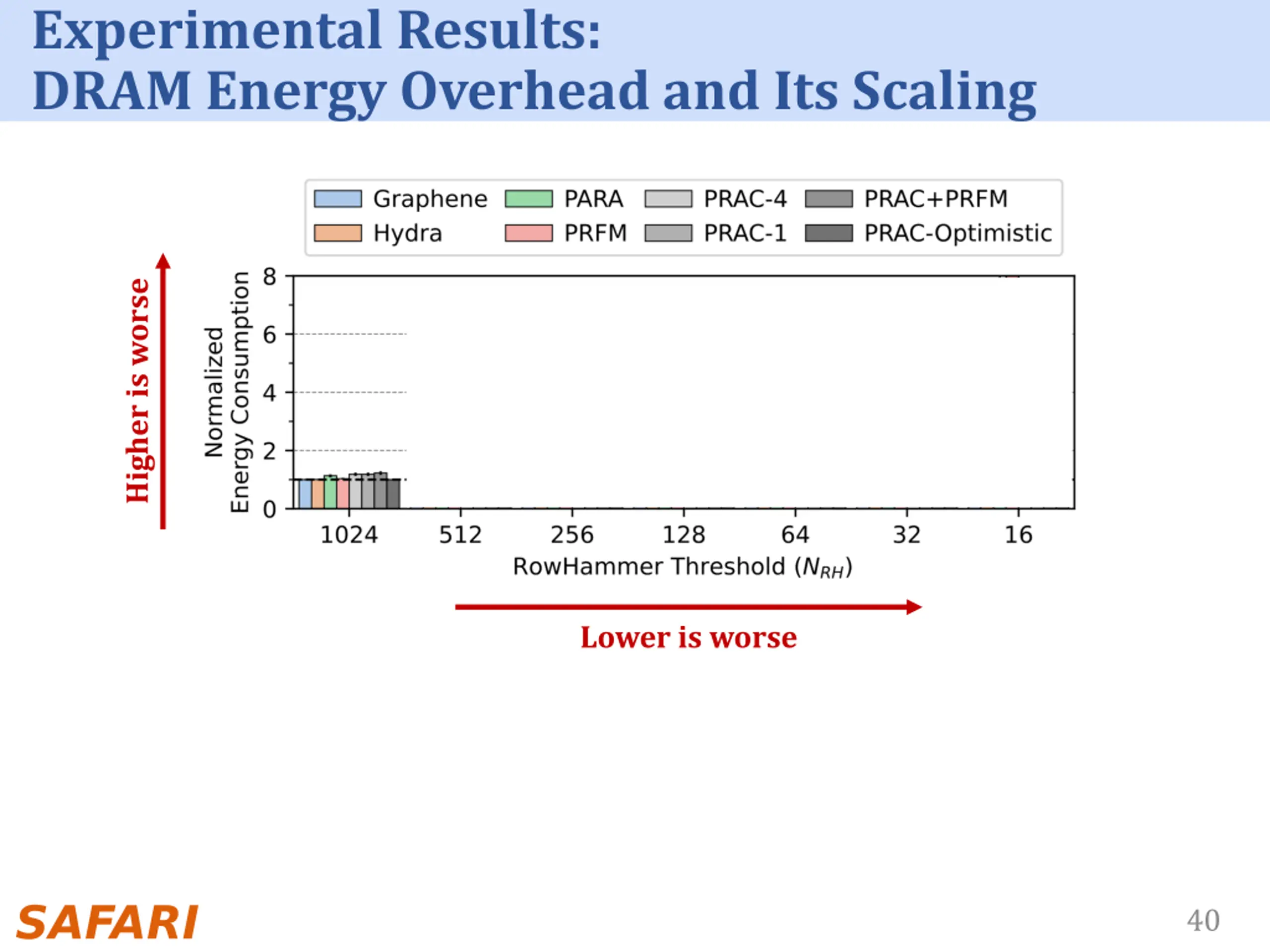 Experimental Results:
DRAM Energy Overhead and Its Scaling

Graphene
Hydra
PARA
PRFM
PRAC-4
PRAC-1
PRAC+PRFM
PRAC-Optimistic

Higher is worse

Normalized Energy Consumption

8
6
4
2
0

1024
512
256
128
64
32
16

RowHammer Threshold ($N_{RH}$)

Lower is worse

SAFARI

40